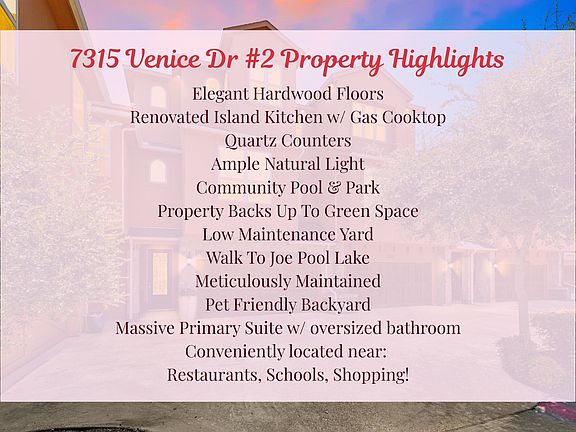 7315 Venice Dr #2 Property Highlights

Elegant Hardwood Floors
Renovated Island Kitchen w/ Gas Cooktop
Quartz Counters
Ample Natural Light
Community Pool & Park
Property Backs Up To Green Space
Low Maintenance Yard
Walk To Joe Pool Lake
Meticulously Maintained
Pet Friendly Backyard
Massive Primary Suite w/ oversized bathroom
Conveniently located near:
Restaurants, Schools, Shopping!